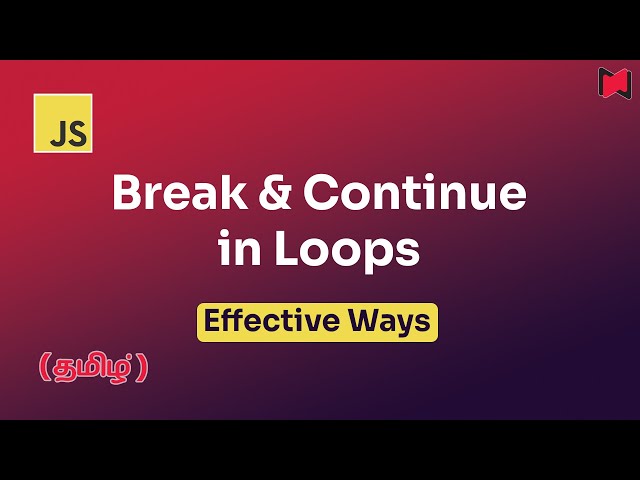 JS

Break & Continue in Loops

Effective Ways

( தமிழ் )